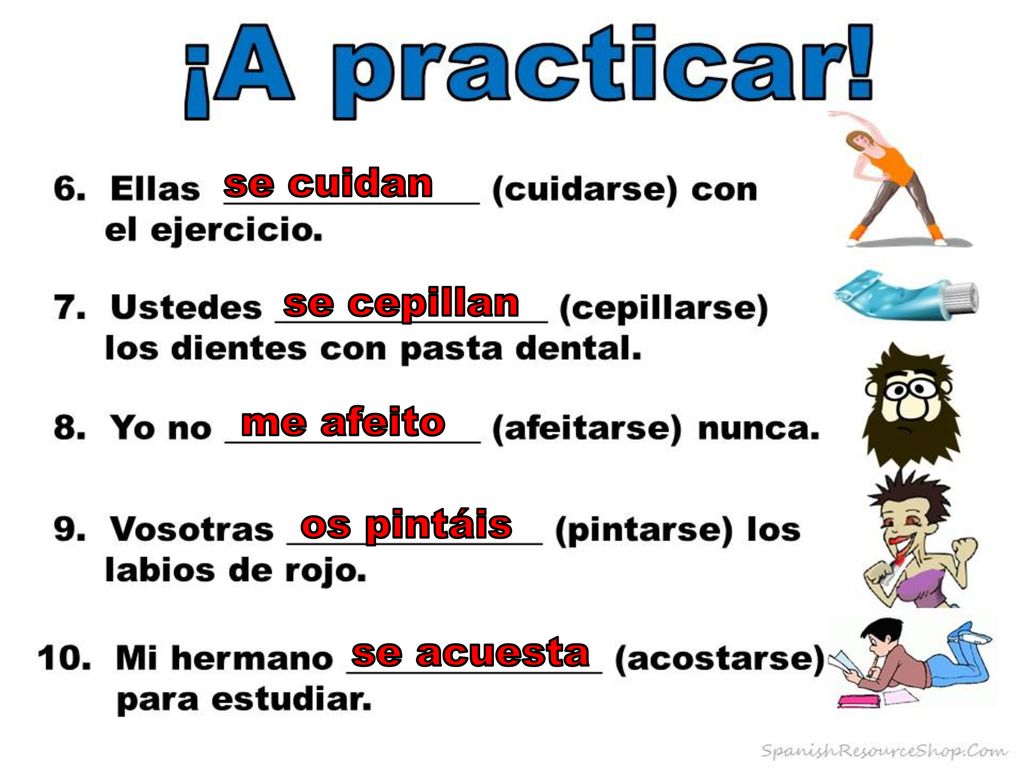 ¡A practicar!

6. Ellas se cuidan (cuidarse) con el ejercicio.

7. Ustedes se cepillan (cepillarse) los dientes con pasta dental.

8. Yo no me afeito (afeitarse) nunca.

9. Vosotras os pintáis (pintarse) los labios de rojo.

10. Mi hermano se acuesta (acostarse) para estudiar.

SpanishResourceShop.Com